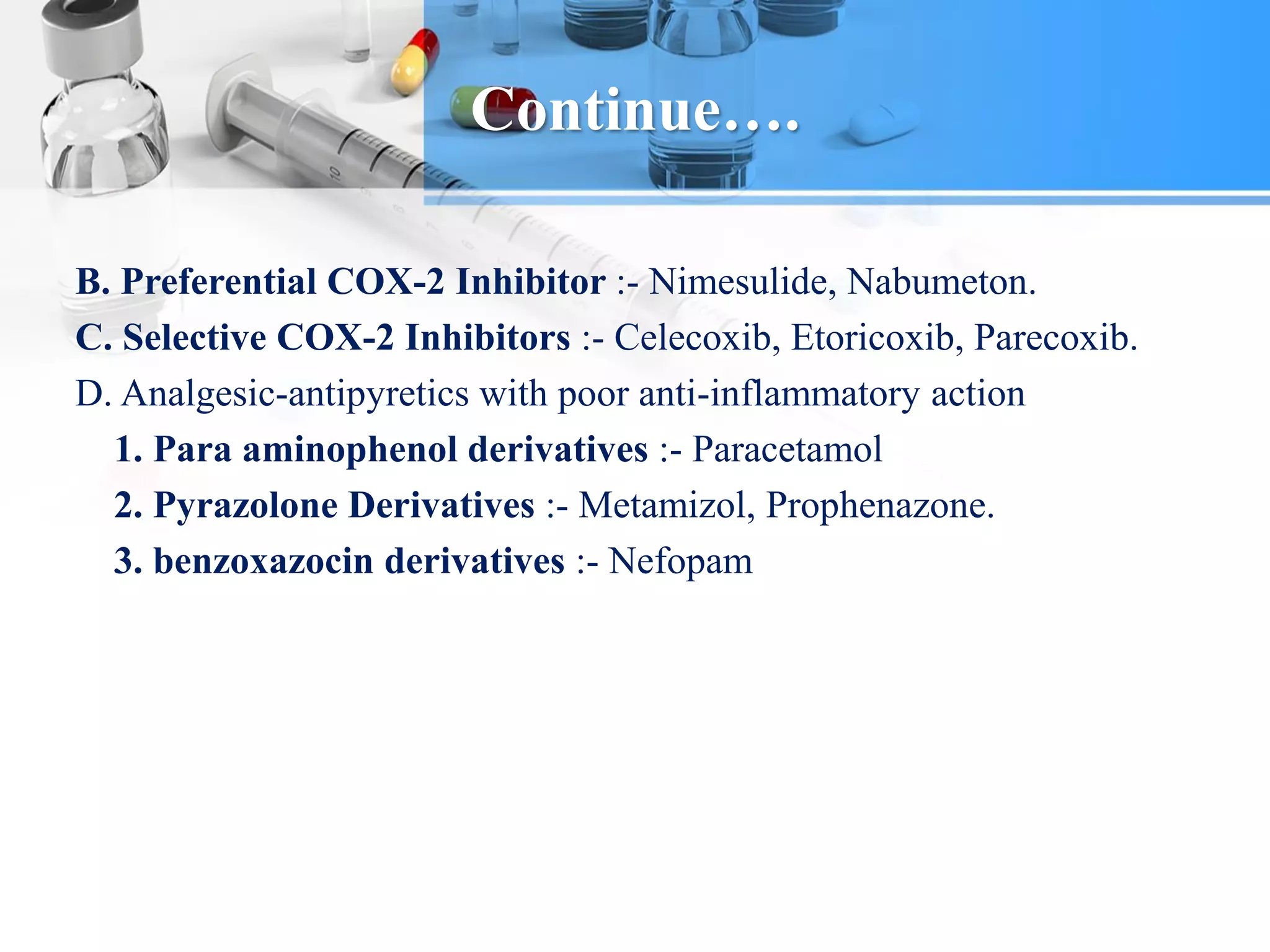 Continue….

B. Preferential COX-2 Inhibitor :- Nimesulide, Nabumeton.

C. Selective COX-2 Inhibitors :- Celecoxib, Etoricoxib, Parecoxib.

D. Analgesic-antipyretics with poor anti-inflammatory action

1. Para aminophenol derivatives :- Paracetamol

2. Pyrazolone Derivatives :- Metamizol, Prophenazone.

3. benzoxazocin derivatives :- Nefopam